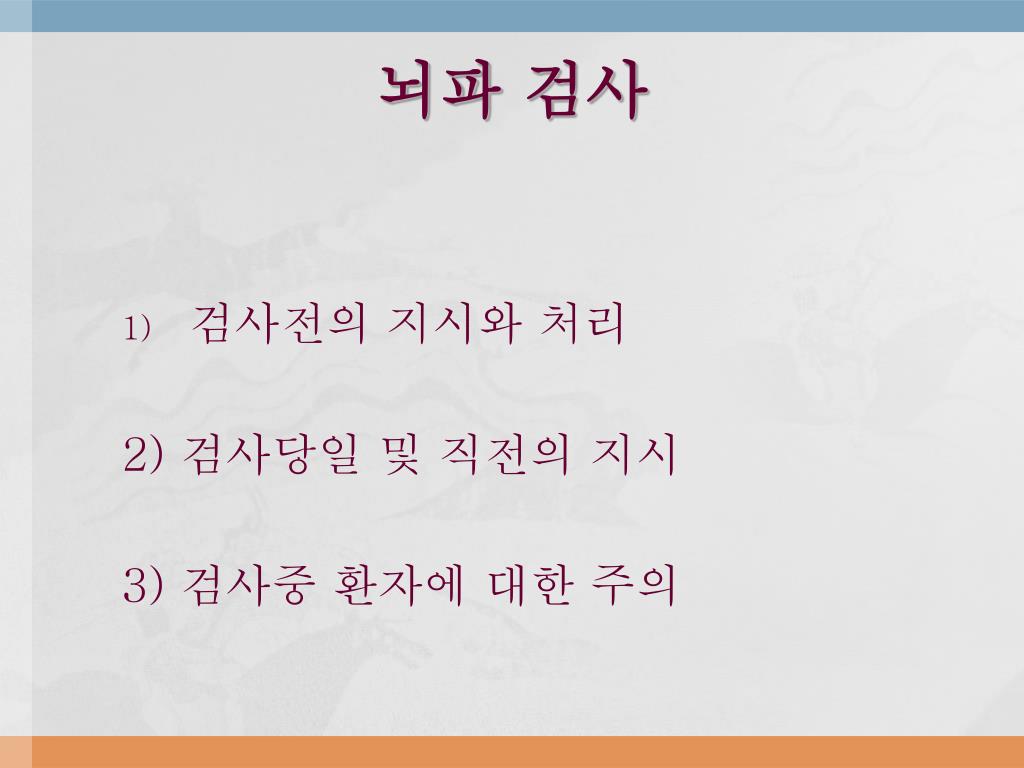 뇌파 검사

1) 검사전의 지시와 처리

2) 검사당일 및 직전의 지시

3) 검사중 환자에 대한 주의